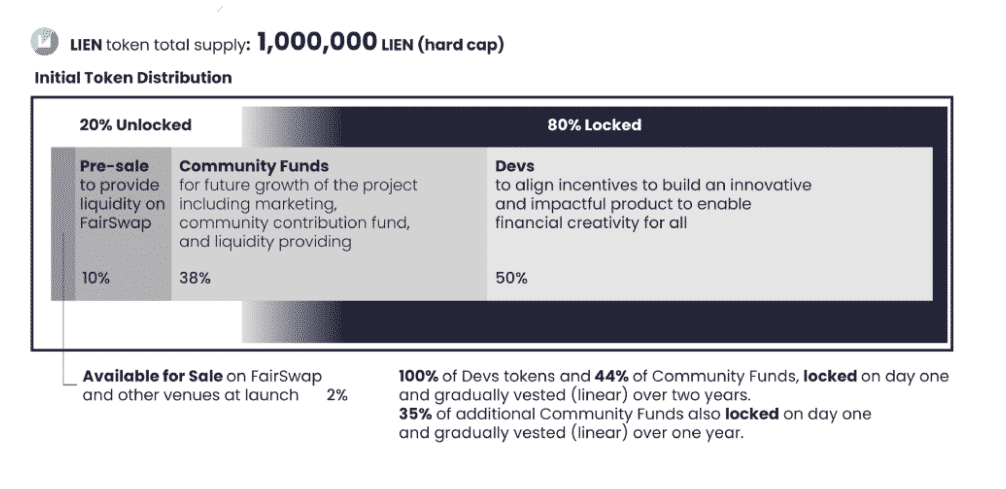 LIEN token total supply: 1,000,000 LIEN (hard cap)

Initial Token Distribution

20% Unlocked

80% Locked

Pre-sale to provide liquidity on FairSwap

10%

Community Funds for future growth of the project including marketing, community contribution fund, and liquidity providing

38%

Devs to align incentives to build an innovative and impactful product to enable financial creativity for all

50%

Available for Sale on FairSwap and other venues at launch 2%

100% of Devs tokens and 44% of Community Funds, locked on day one and gradually vested (linear) over two years.
35% of additional Community Funds also locked on day one and gradually vested (linear) over one year.